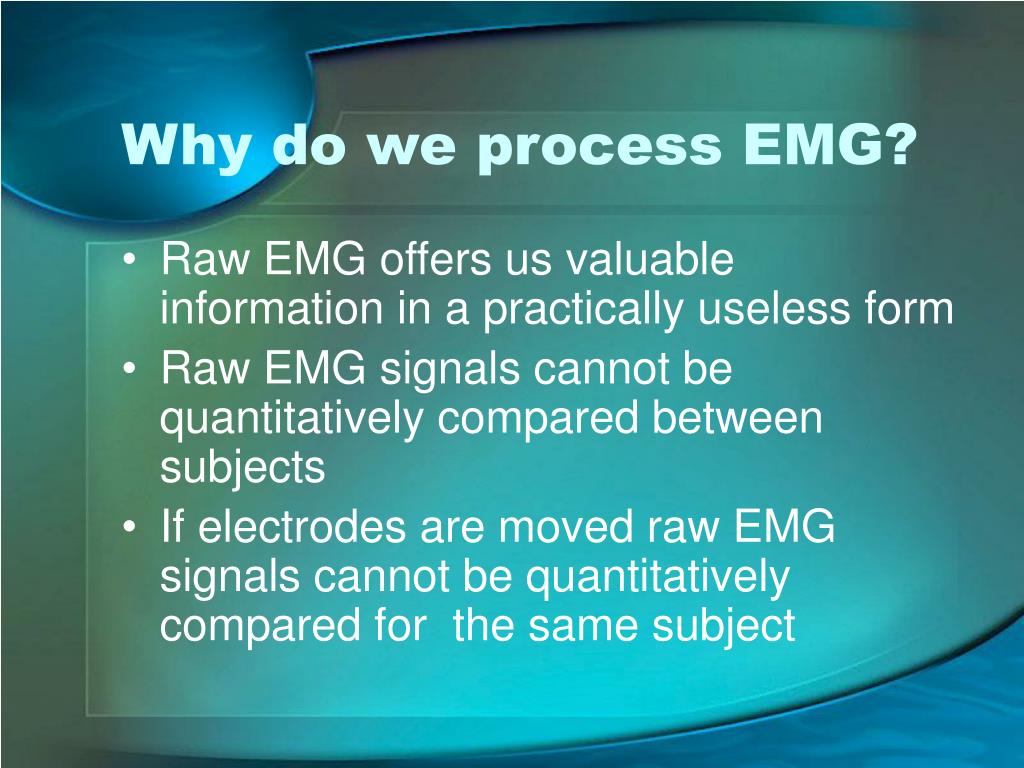 Why do we process EMG?

• Raw EMG offers us valuable information in a practically useless form
• Raw EMG signals cannot be quantitatively compared between subjects
• If electrodes are moved raw EMG signals cannot be quantitatively compared for  the same subject